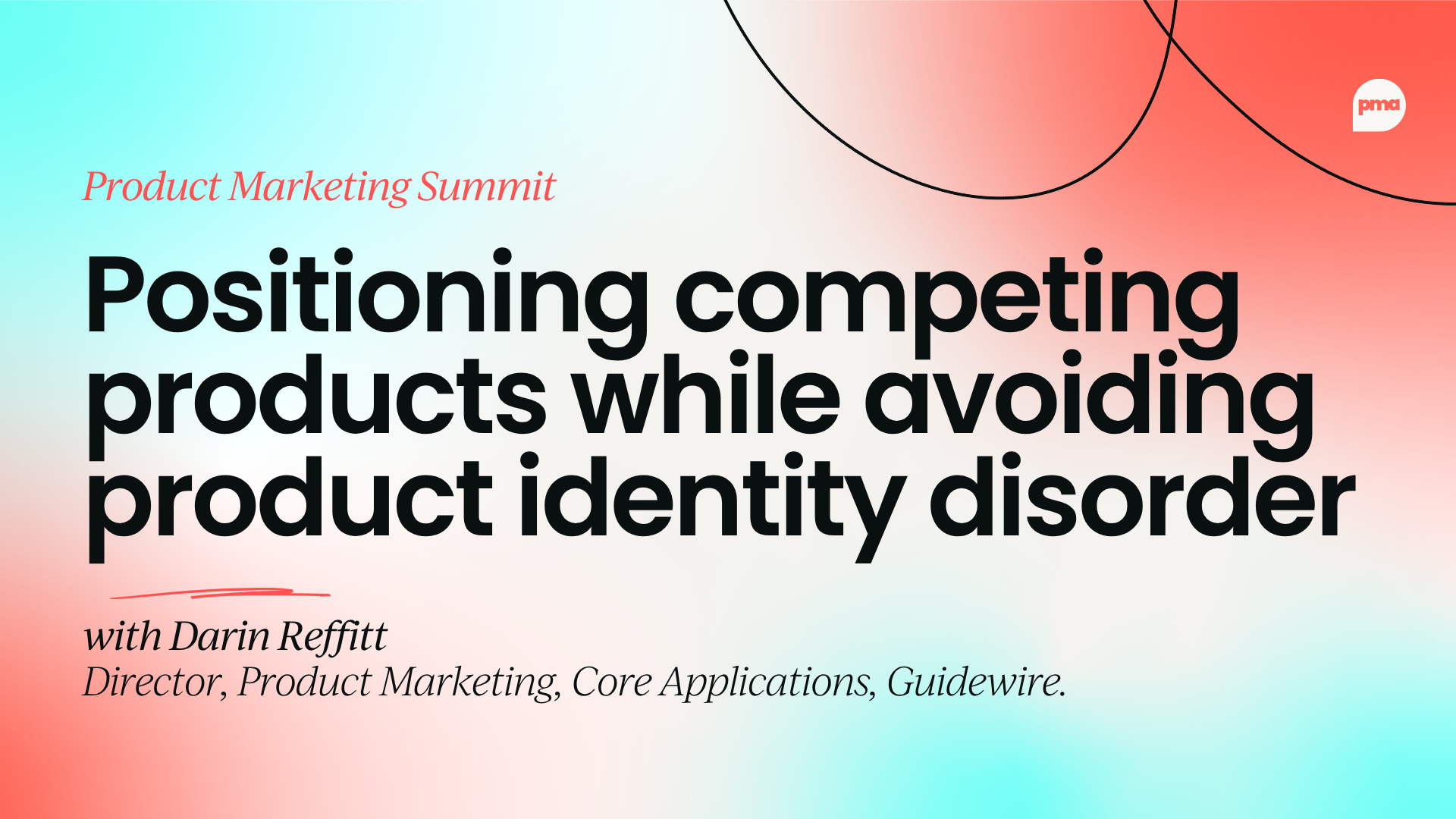 pma

Product Marketing Summit

Positioning competing products while avoiding product identity disorder

with Darin Reffitt
Director, Product Marketing, Core Applications, Guidewire.